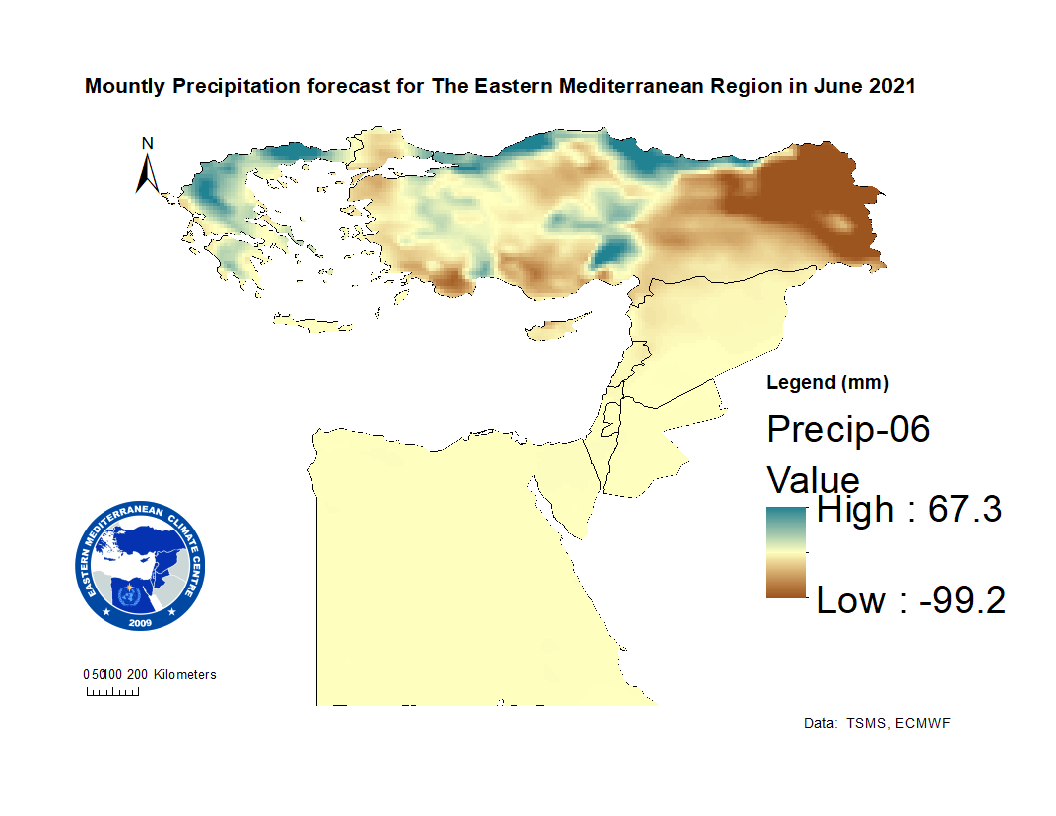 Mountly Precipitation forecast for The Eastern Mediterranean Region in June 2021

N

Legend (mm)

Precip-06

Value

High : 67.3

Low : -99.2

EASTERN MEDITERRANEAN CLIMATE CENTRE

2009

0 50 100 200 Kilometers

Data: TSMS, ECMWF